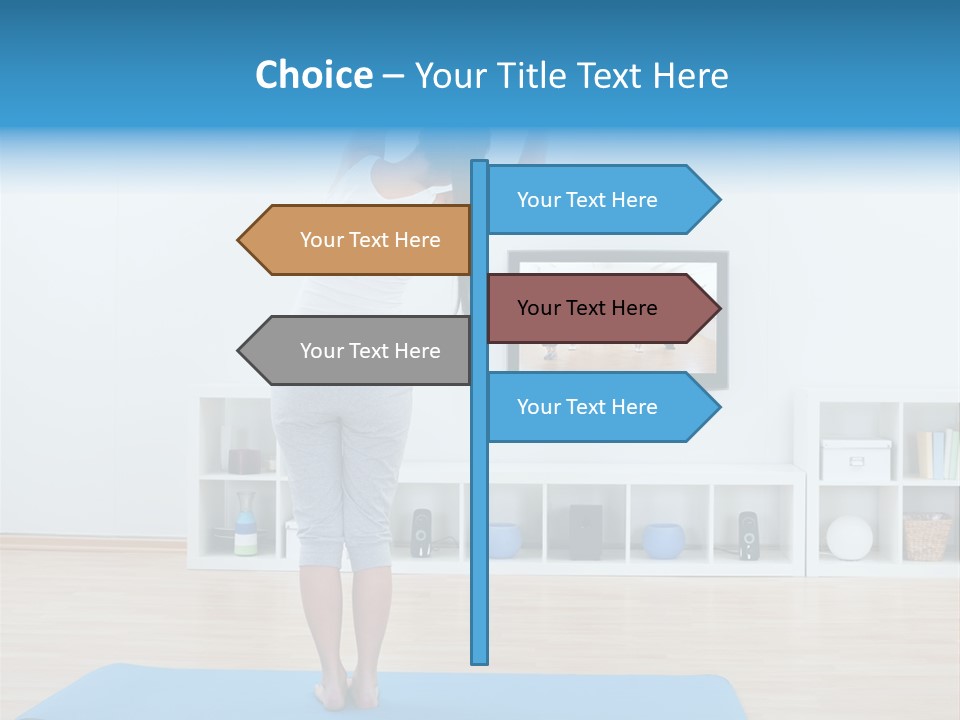 Choice – Your Title Text Here

Your Text Here

Your Text Here

Your Text Here

Your Text Here

Your Text Here